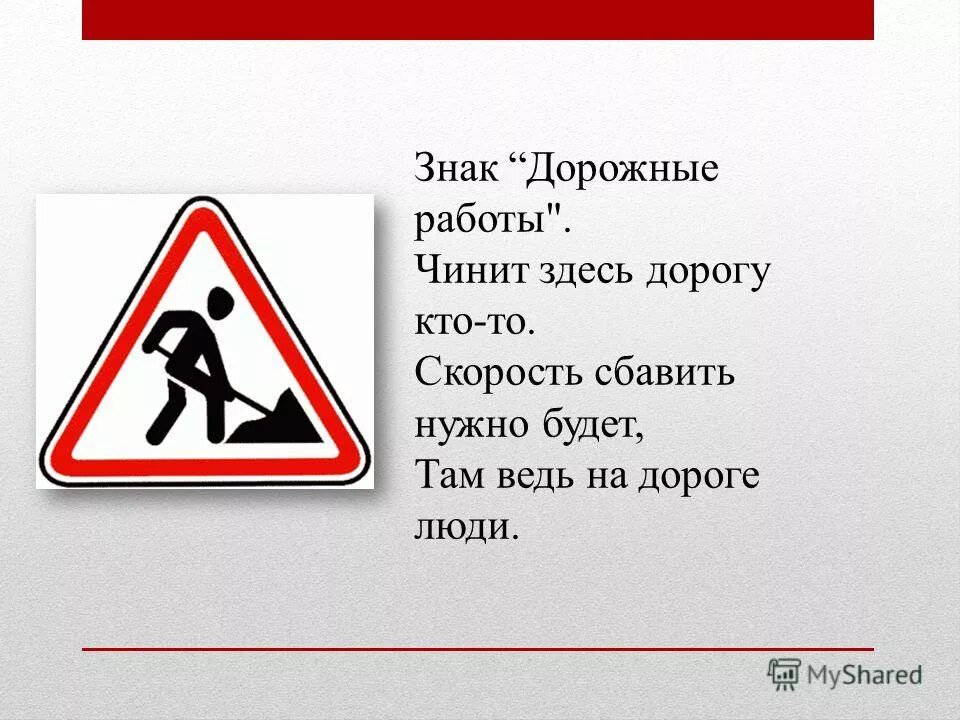 Знак “Дорожные работы".
Чинит здесь дорогу кто-то.
Скорость сбавить нужно будет,
Там ведь на дороге люди.

MyShared